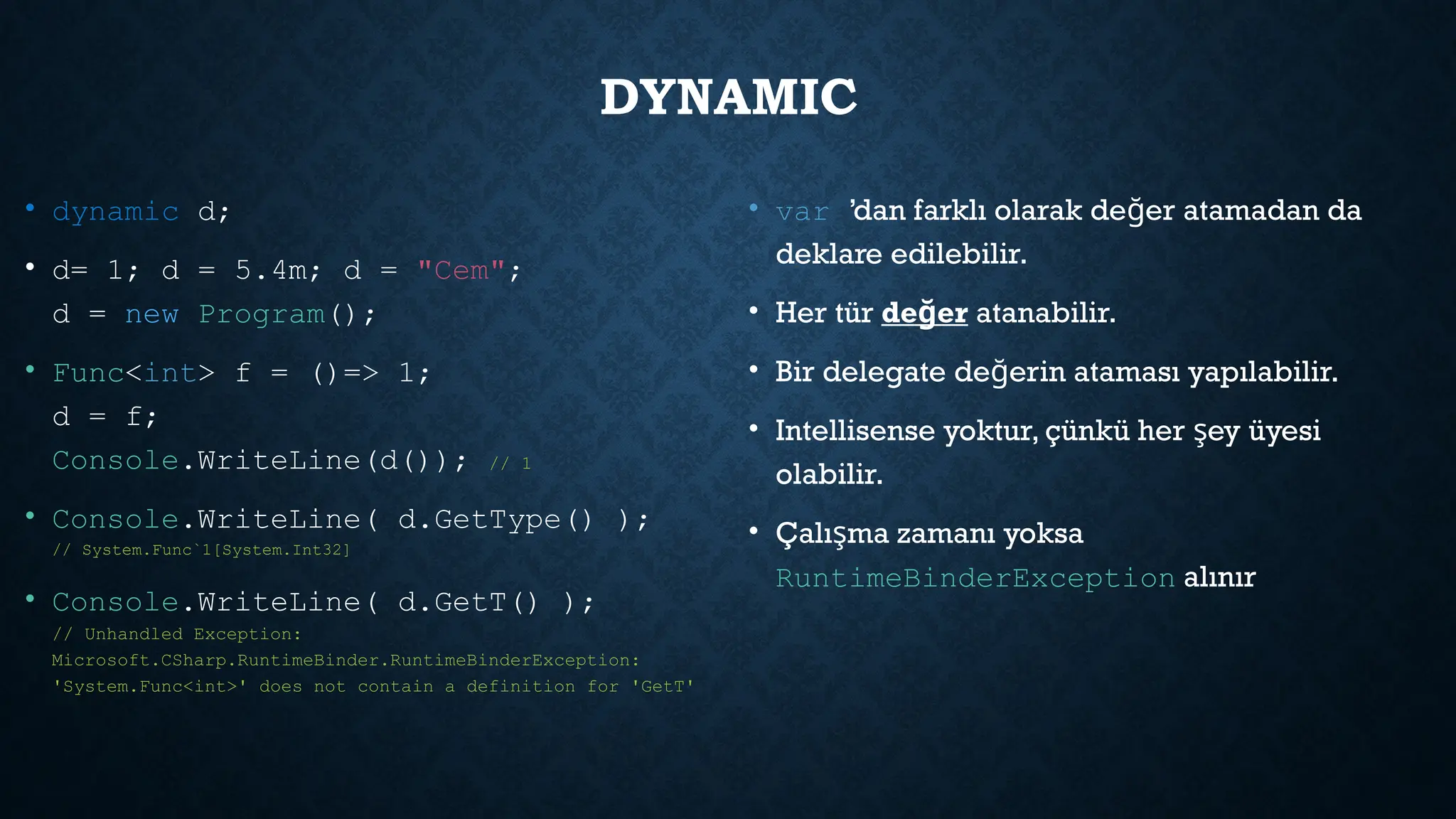 DYNAMIC

• dynamic d;

• d= 1; d = 5.4m; d = "Cem"; d = new Program();

• Func<int> f = ()=> 1; d = f; Console.WriteLine(d()); // 1

• Console.WriteLine( d.GetType() ); // System.Func`1[System.Int32]

• Console.WriteLine( d.GetT() ); // Unhandled Exception: Microsoft.CSharp.RuntimeBinder.RuntimeBinderException: 'System.Func<int>' does not contain a definition for 'GetT'

• var 'dan farklı olarak değer atamadan da deklare edilebilir.

• Her tür değer atanabilir.

• Bir delegate değerin ataması yapılabilir.

• Intellisense yoktur, çünkü her şey üyesi olabilir.

• Çalışma zamanı yoksa RuntimeBinderException alınır